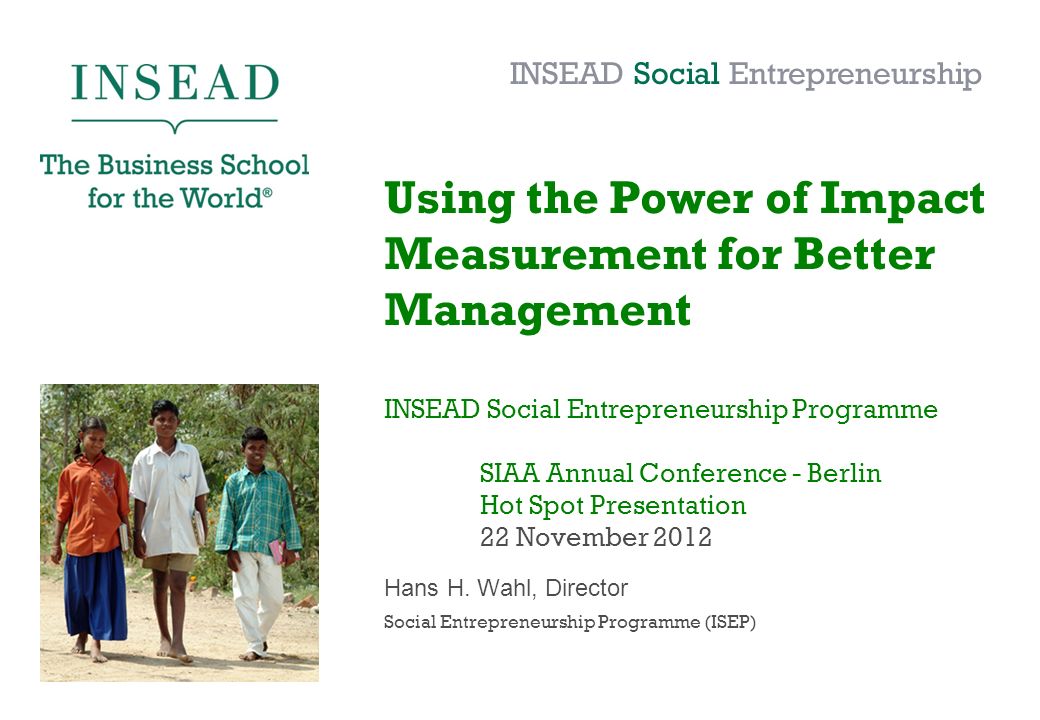 INSEAD

The Business School for the World®

INSEAD Social Entrepreneurship

Using the Power of Impact Measurement for Better Management

INSEAD Social Entrepreneurship Programme

SIAA Annual Conference - Berlin
Hot Spot Presentation
22 November 2012

Hans H. Wahl, Director

Social Entrepreneurship Programme (ISEP)